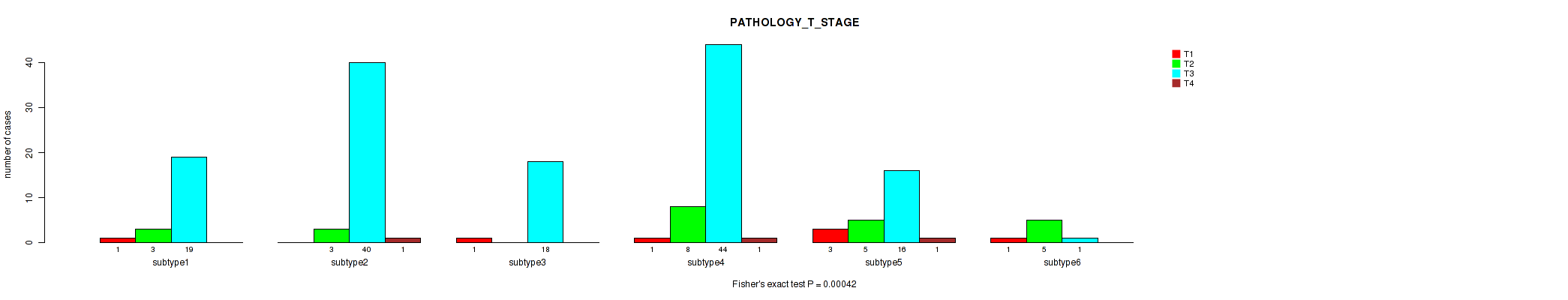 PATHOLOGY_T_STAGE

T1
T2
T3
T4

number of cases

0
10
20
30
40

1 3 19
subtype1

3 40 1
subtype2

1 18
subtype3

1 8 44 1
subtype4

3 5 16 1
subtype5

1 5 1
subtype6

Fisher's exact test P = 0.00042